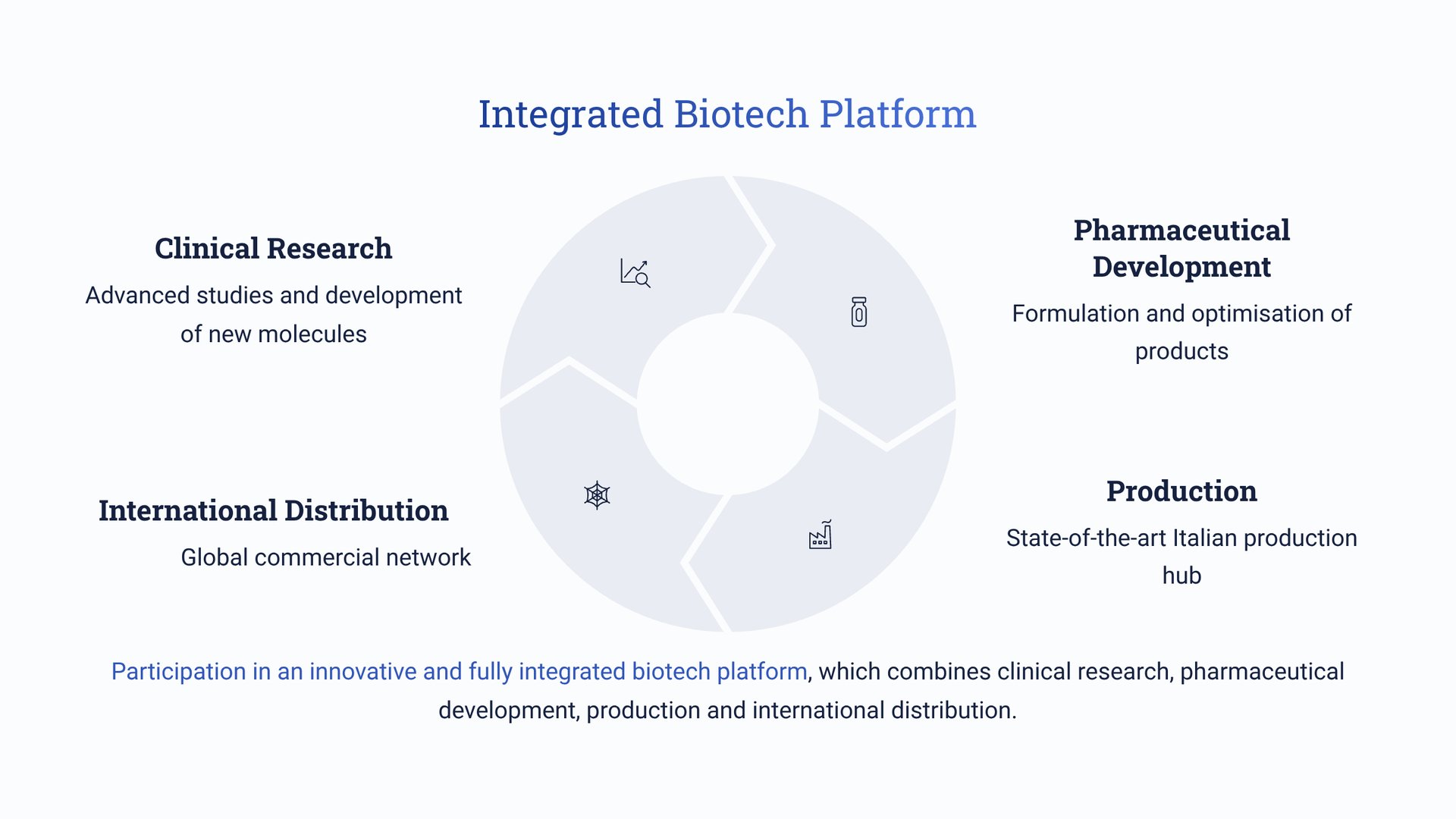 Integrated Biotech Platform

Clinical Research

Advanced studies and development of new molecules

Pharmaceutical Development

Formulation and optimisation of products

International Distribution

Global commercial network

Production

State-of-the-art Italian production hub

Participation in an innovative and fully integrated biotech platform, which combines clinical research, pharmaceutical development, production and international distribution.